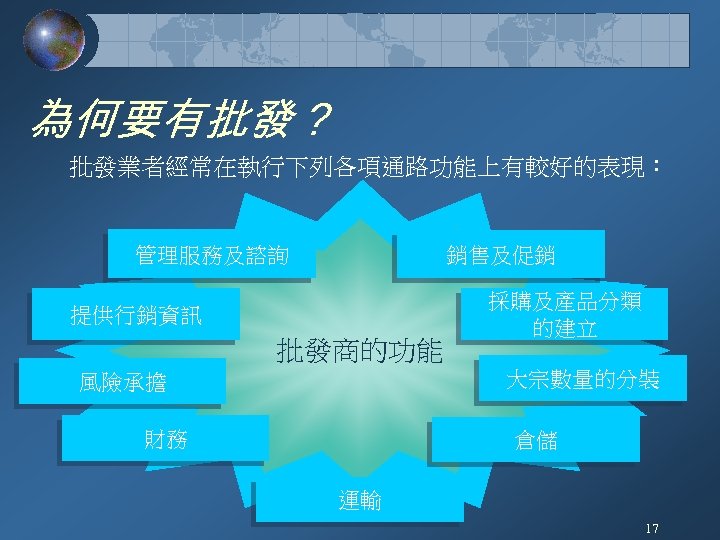 為何要有批發？

批發業者經常在執行下列各項通路功能上有較好的表現：

管理服務及諮詢

銷售及促銷

提供行銷資訊

採購及產品分類的建立

批發商的功能

風險承擔

大宗數量的分裝

財務

倉儲

運輸

17